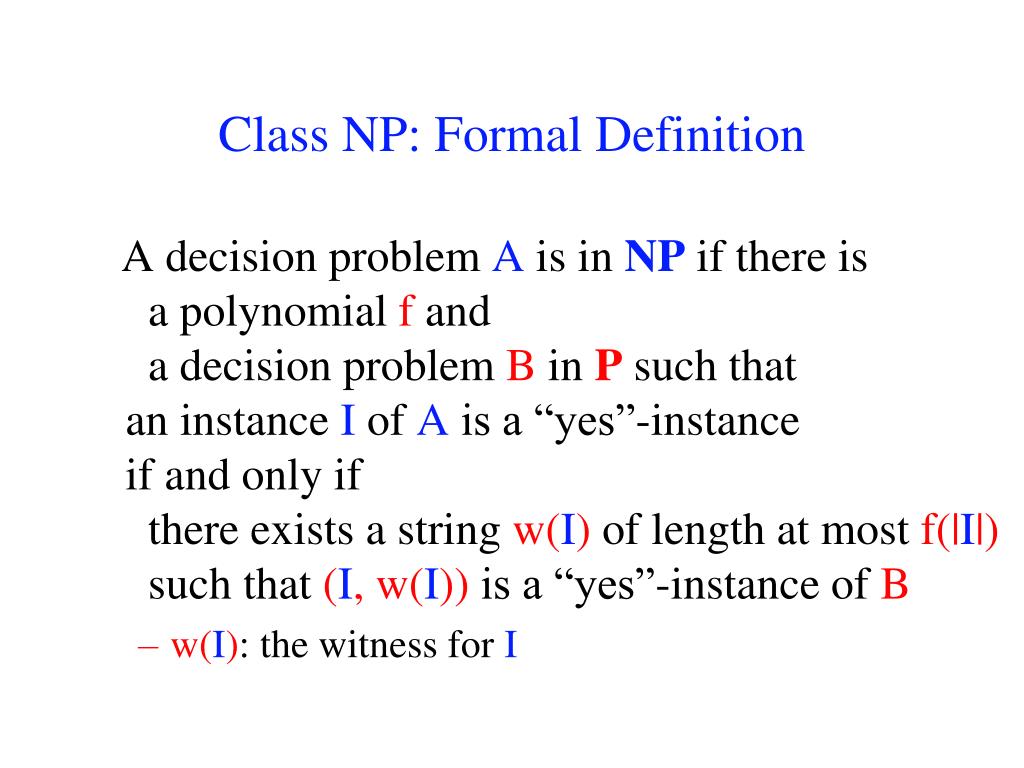 Class NP: Formal Definition

A decision problem A is in NP if there is
a polynomial f and
a decision problem B in P such that
an instance I of A is a “yes”-instance
if and only if
there exists a string w(I) of length at most f(|I|)
such that (I, w(I)) is a “yes”-instance of B

– w(I): the witness for I